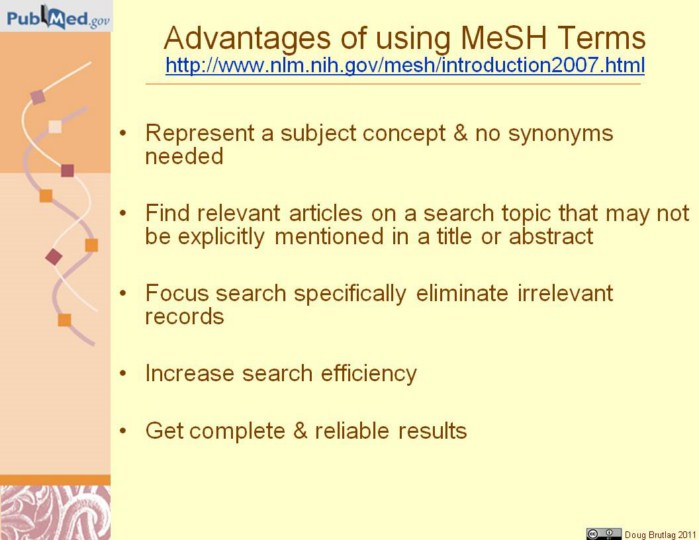 PubMed.gov

Advantages of using MeSH Terms
http://www.nlm.nih.gov/mesh/introduction2007.html

• Represent a subject concept & no synonyms needed

• Find relevant articles on a search topic that may not be explicitly mentioned in a title or abstract

• Focus search specifically eliminate irrelevant records

• Increase search efficiency

• Get complete & reliable results

Doug Brutlag 2011